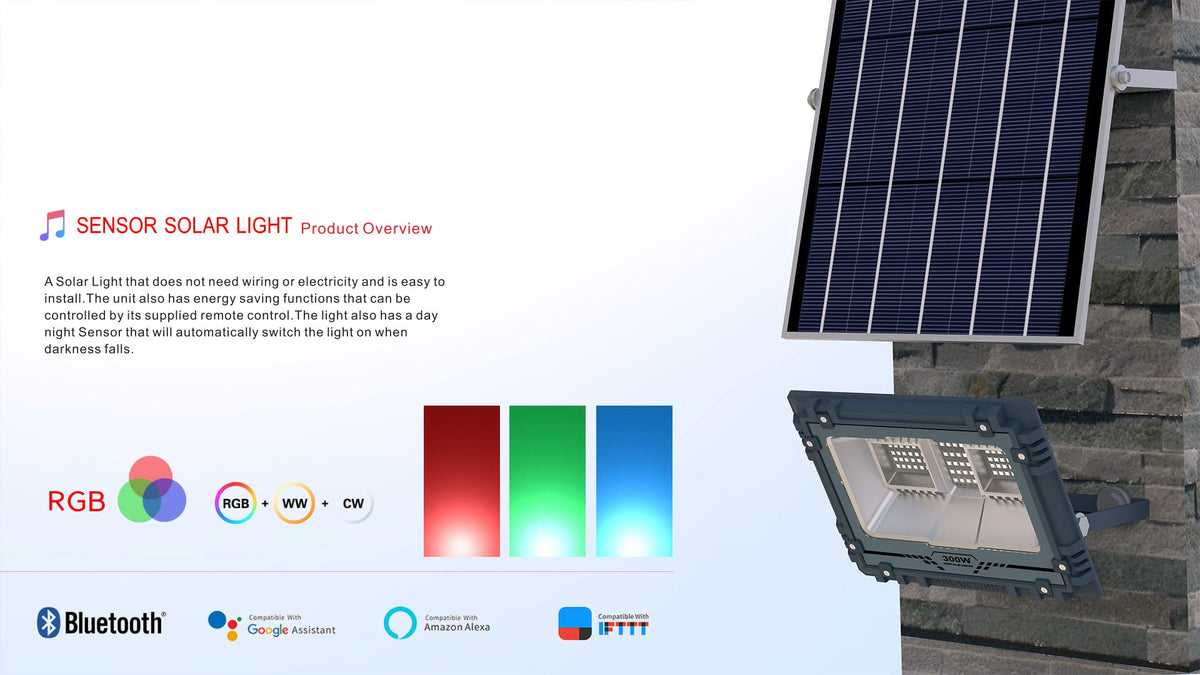 SENSOR SOLAR LIGHT Product Overview

A Solar Light that does not need wiring or electricity and is easy to install.The unit also has energy saving functions that can be controlled by its supplied remote control.The light also has a day night Sensor that will automatically switch the light on when darkness falls.

RGB

RGB + WW + CW

300W

Bluetooth®

Compatible With Google Assistant

Compatible With Amazon Alexa

Compatible With IFTTT